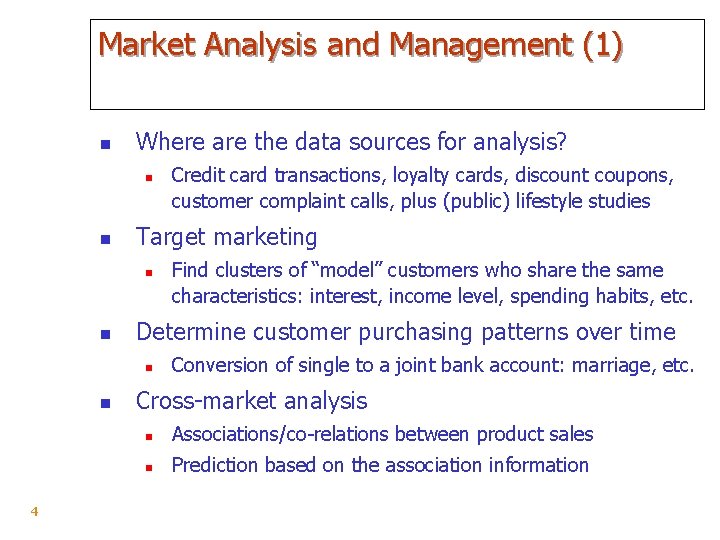 Market Analysis and Management (1)

- Where are the data sources for analysis?
  - Credit card transactions, loyalty cards, discount coupons, customer complaint calls, plus (public) lifestyle studies
- Target marketing
  - Find clusters of "model" customers who share the same characteristics: interest, income level, spending habits, etc.
- Determine customer purchasing patterns over time
  - Conversion of single to a joint bank account: marriage, etc.
- Cross-market analysis
  - Associations/co-relations between product sales
  - Prediction based on the association information

4